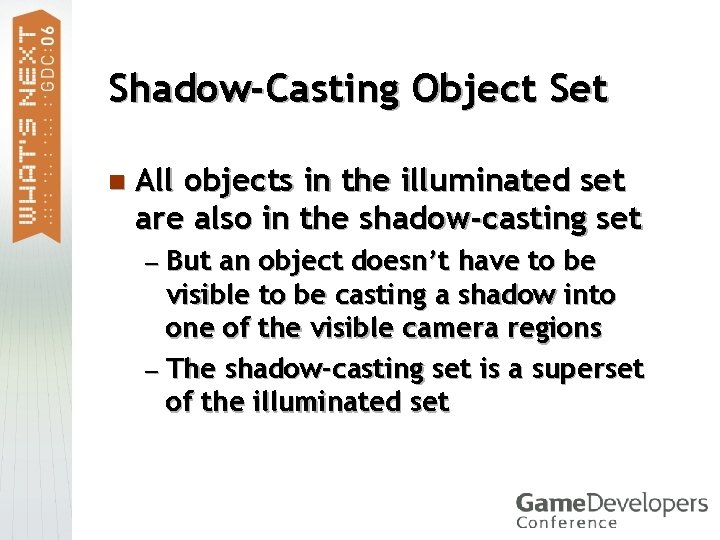 WHAT'S NEXT GDC:06

Shadow-Casting Object Set

All objects in the illuminated set are also in the shadow-casting set

– But an object doesn't have to be visible to be casting a shadow into one of the visible camera regions

– The shadow-casting set is a superset of the illuminated set

GameDevelopers Conference